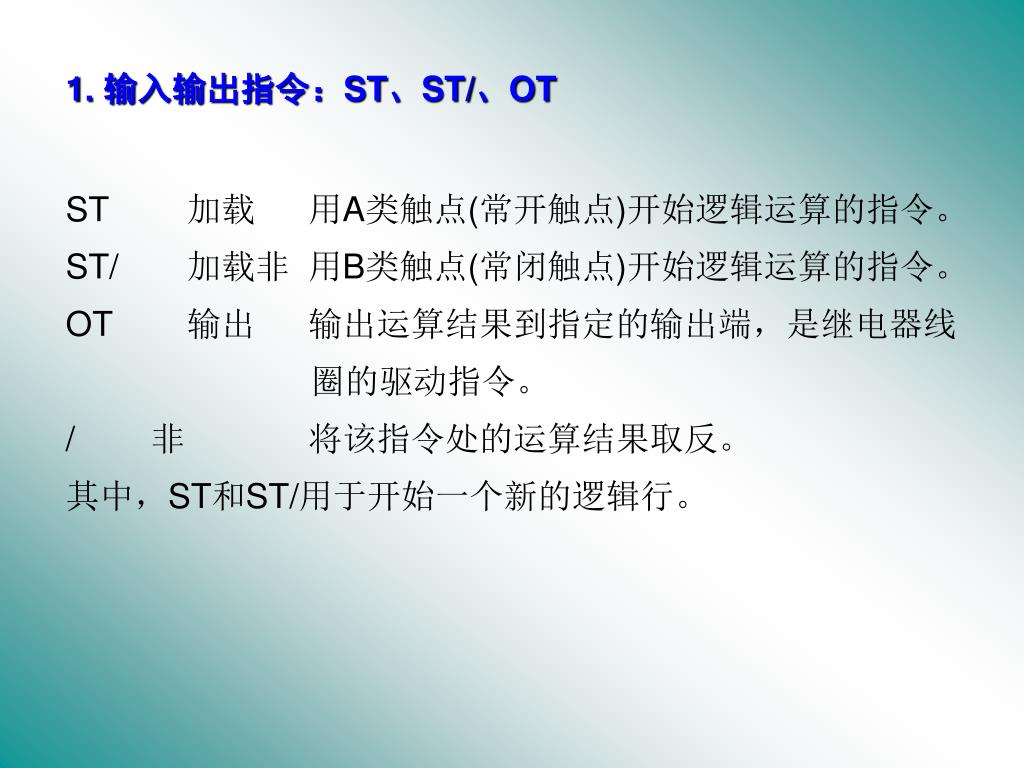 1. 输入输出指令：ST、ST/、OT

ST　　加载　　用A类触点(常开触点)开始逻辑运算的指令。
ST/　　加载非　用B类触点(常闭触点)开始逻辑运算的指令。
OT　　输出　　输出运算结果到指定的输出端，是继电器线圈的驱动指令。
/　　非　　将该指令处的运算结果取反。
其中，ST和ST/用于开始一个新的逻辑行。